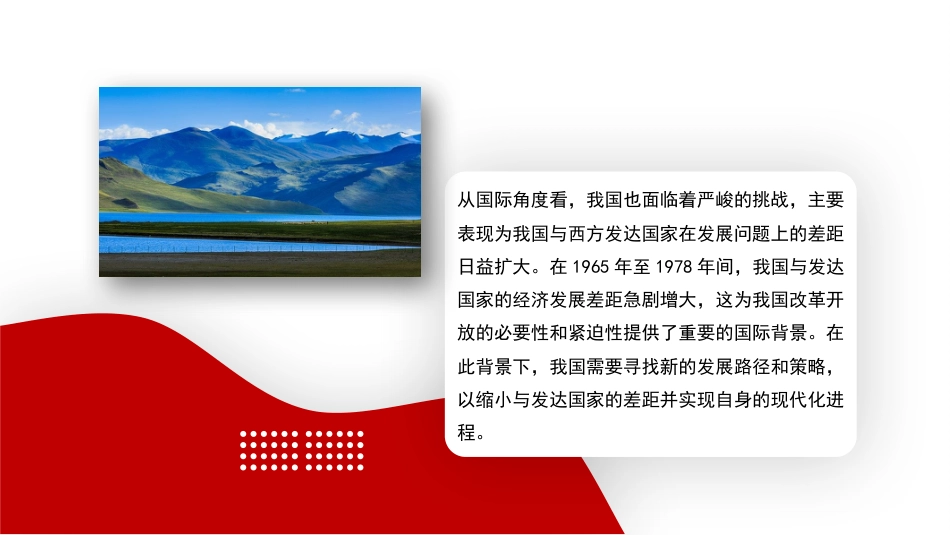 从国际角度看，我国也面临着严峻的挑战，主要表现为我国与西方发达国家在发展问题上的差距日益扩大。在 1965 年至 1978 年间，我国与发达国家的经济发展差距急剧增大，这为我国改革开放的必要性和紧迫性提供了重要的国际背景。在此背景下，我国需要寻找新的发展路径和策略，以缩小与发达国家的差距并实现自身的现代化进程。